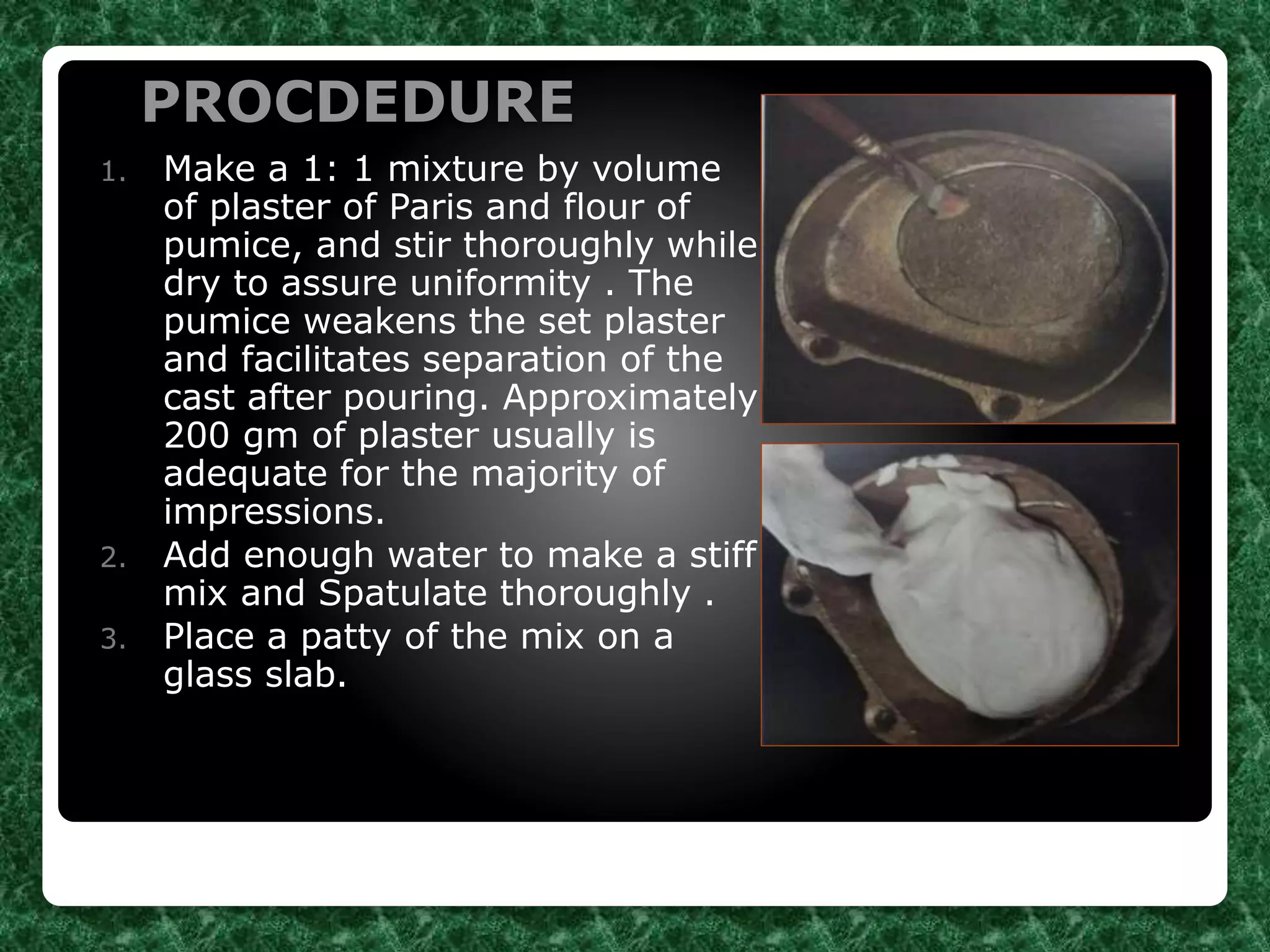 PROCDEDURE

1. Make a 1: 1 mixture by volume of plaster of Paris and flour of pumice, and stir thoroughly while dry to assure uniformity . The pumice weakens the set plaster and facilitates separation of the cast after pouring. Approximately 200 gm of plaster usually is adequate for the majority of impressions.
2. Add enough water to make a stiff mix and Spatulate thoroughly .
3. Place a patty of the mix on a glass slab.